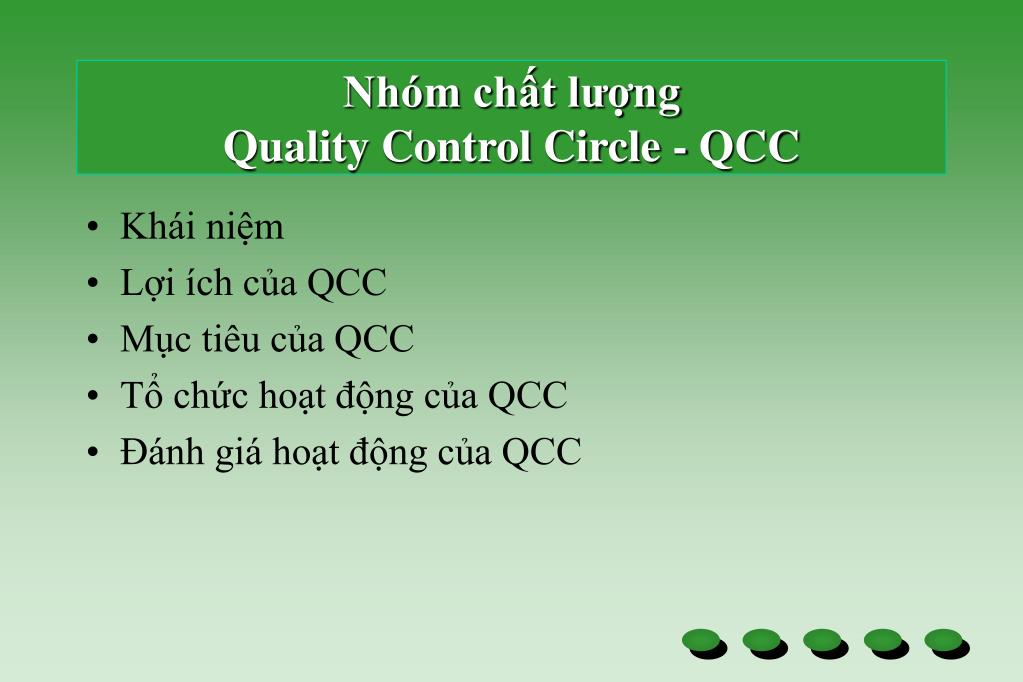 Nhóm chất lượng
Quality Control Circle - QCC

• Khái niệm
• Lợi ích của QCC
• Mục tiêu của QCC
• Tổ chức hoạt động của QCC
• Đánh giá hoạt động của QCC